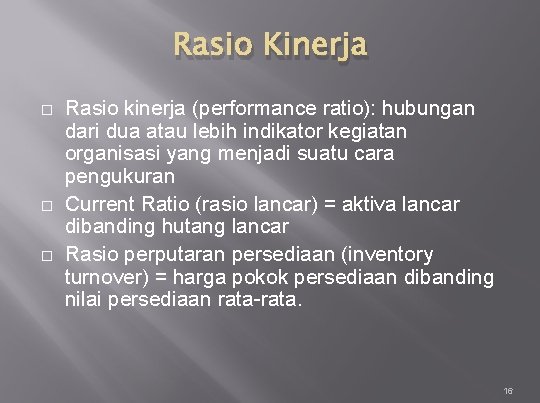 Rasio Kinerja

□ Rasio kinerja (performance ratio): hubungan dari dua atau lebih indikator kegiatan organisasi yang menjadi suatu cara pengukuran

□ Current Ratio (rasio lancar) = aktiva lancar dibanding hutang lancar

□ Rasio perputaran persediaan (inventory turnover) = harga pokok persediaan dibanding nilai persediaan rata-rata.

16